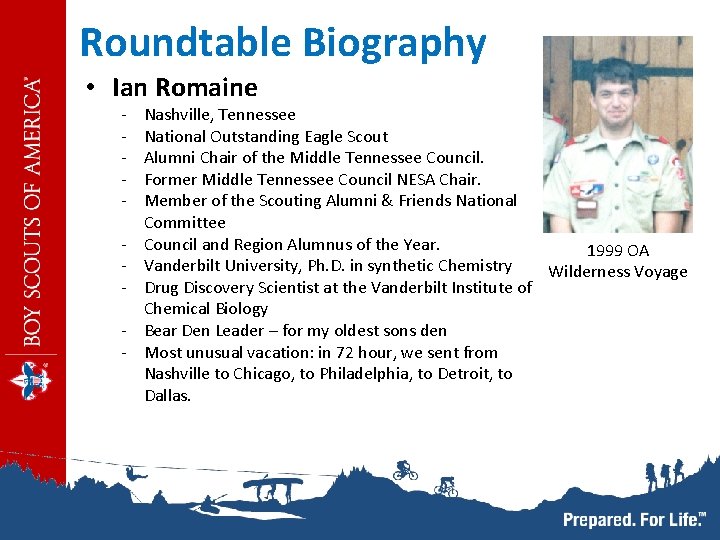 BOY SCOUTS OF AMERICA®

Roundtable Biography

• Ian Romaine
- Nashville, Tennessee
- National Outstanding Eagle Scout
- Alumni Chair of the Middle Tennessee Council.
- Former Middle Tennessee Council NESA Chair.
- Member of the Scouting Alumni & Friends National Committee
- Council and Region Alumnus of the Year.
- Vanderbilt University, Ph.D. in synthetic Chemistry
- Drug Discovery Scientist at the Vanderbilt Institute of Chemical Biology
- Bear Den Leader – for my oldest sons den
- Most unusual vacation: in 72 hour, we sent from Nashville to Chicago, to Philadelphia, to Detroit, to Dallas.

1999 OA Wilderness Voyage

Prepared. For Life.™